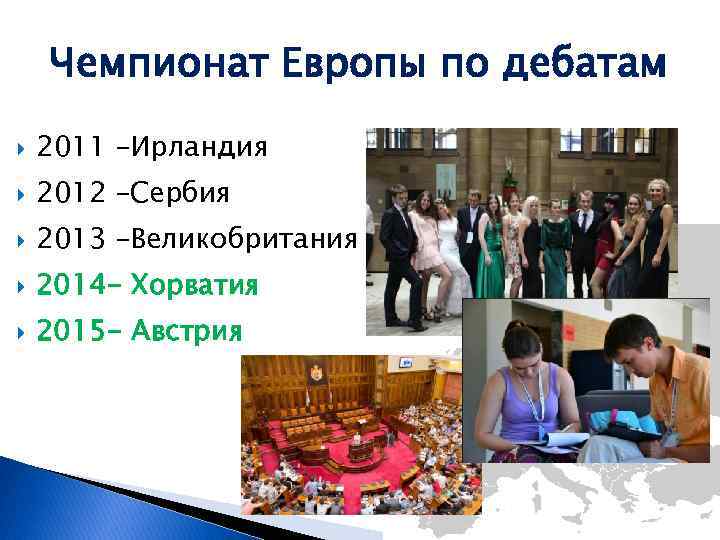 Чемпионат Европы по дебатам

2011 –Ирландия
2012 –Сербия
2013 –Великобритания
2014– Хорватия
2015– Австрия